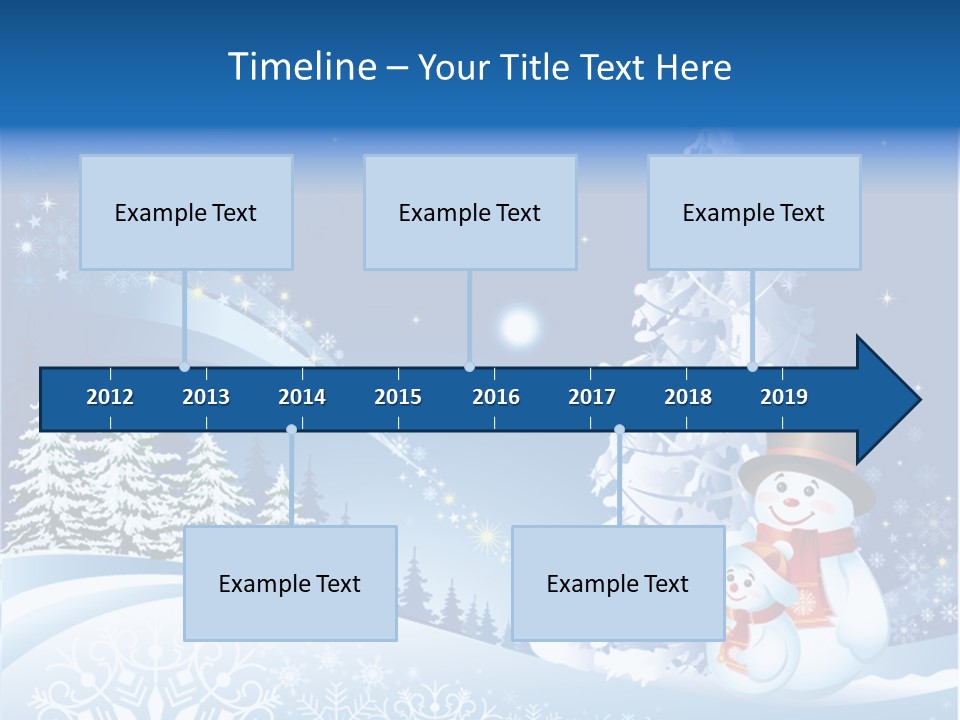 Timeline – Your Title Text Here

Example Text

Example Text

Example Text

2012 2013 2014 2015 2016 2017 2018 2019

Example Text

Example Text